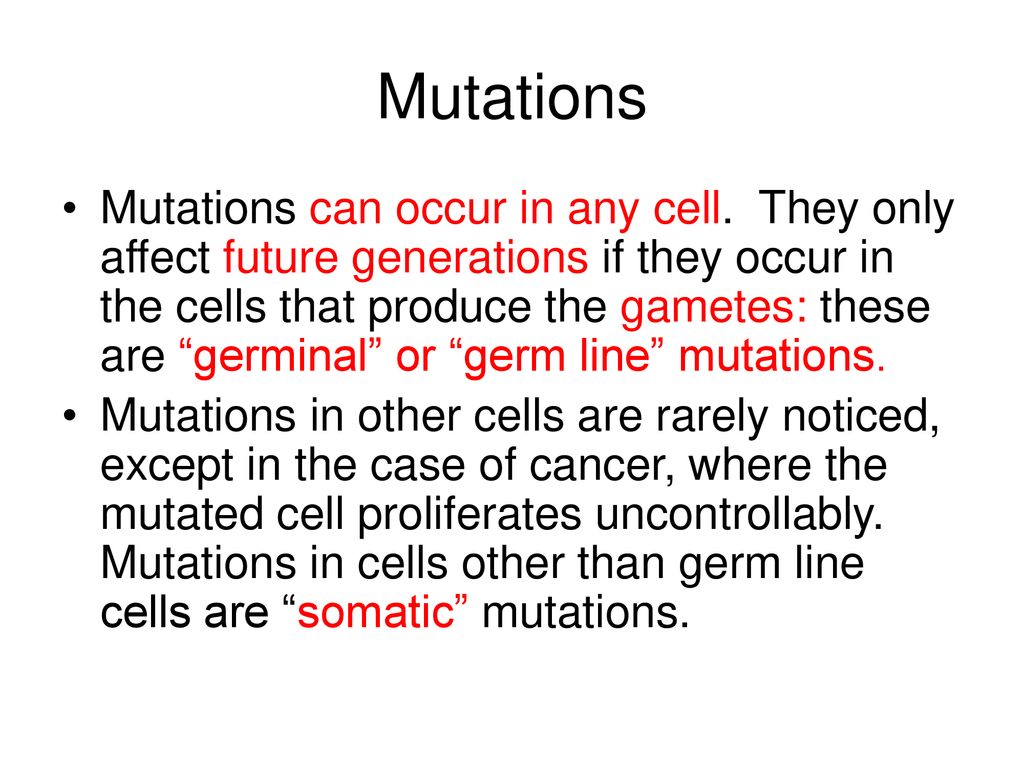 Mutations

• Mutations can occur in any cell. They only affect future generations if they occur in the cells that produce the gametes: these are “germinal” or “germ line” mutations.

• Mutations in other cells are rarely noticed, except in the case of cancer, where the mutated cell proliferates uncontrollably. Mutations in cells other than germ line cells are “somatic” mutations.